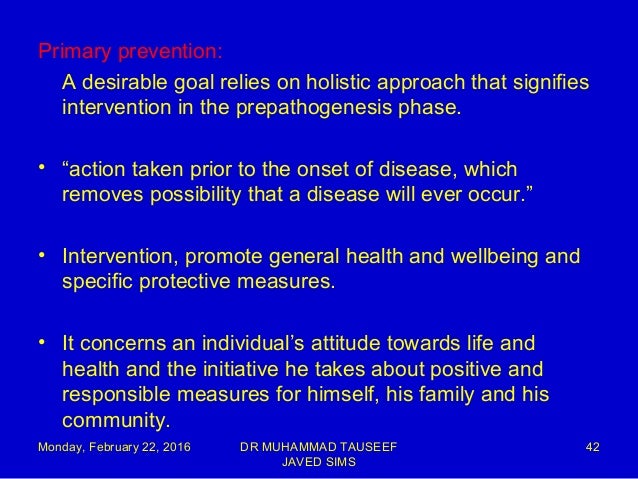 Primary prevention:

A desirable goal relies on holistic approach that signifies intervention in the prepathogenesis phase.

• “action taken prior to the onset of disease, which removes possibility that a disease will ever occur.”

• Intervention, promote general health and wellbeing and specific protective measures.

• It concerns an individual’s attitude towards life and health and the initiative he takes about positive and responsible measures for himself, his family and his community.

Monday, February 22, 2016

DR MUHAMMAD TAUSEEF JAVED SIMS

42